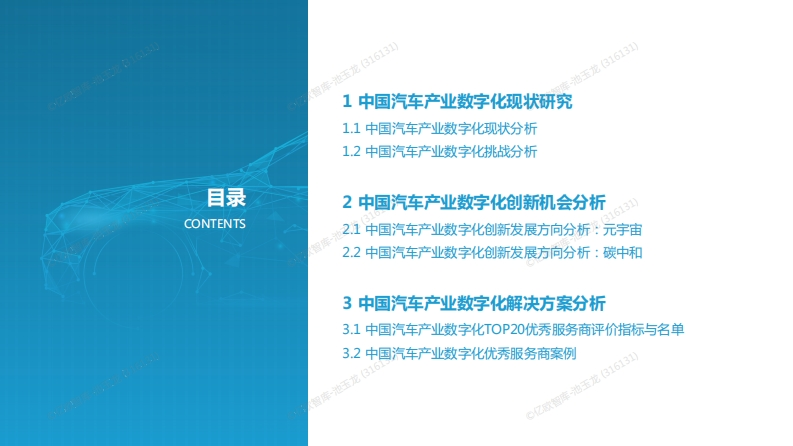 目录
CONTENTS

1 中国汽车产业数字化现状研究
1.1 中国汽车产业数字化现状分析
1.2 中国汽车产业数字化挑战分析

2 中国汽车产业数字化创新机会分析
2.1 中国汽车产业数字化创新发展方向分析：元宇宙
2.2 中国汽车产业数字化创新发展方向分析：碳中和

3 中国汽车产业数字化解决方案分析
3.1 中国汽车产业数字化TOP20优秀服务商评价指标与名单
3.2 中国汽车产业数字化优秀服务商案例

©亿欧智库-池玉龙 (316131)